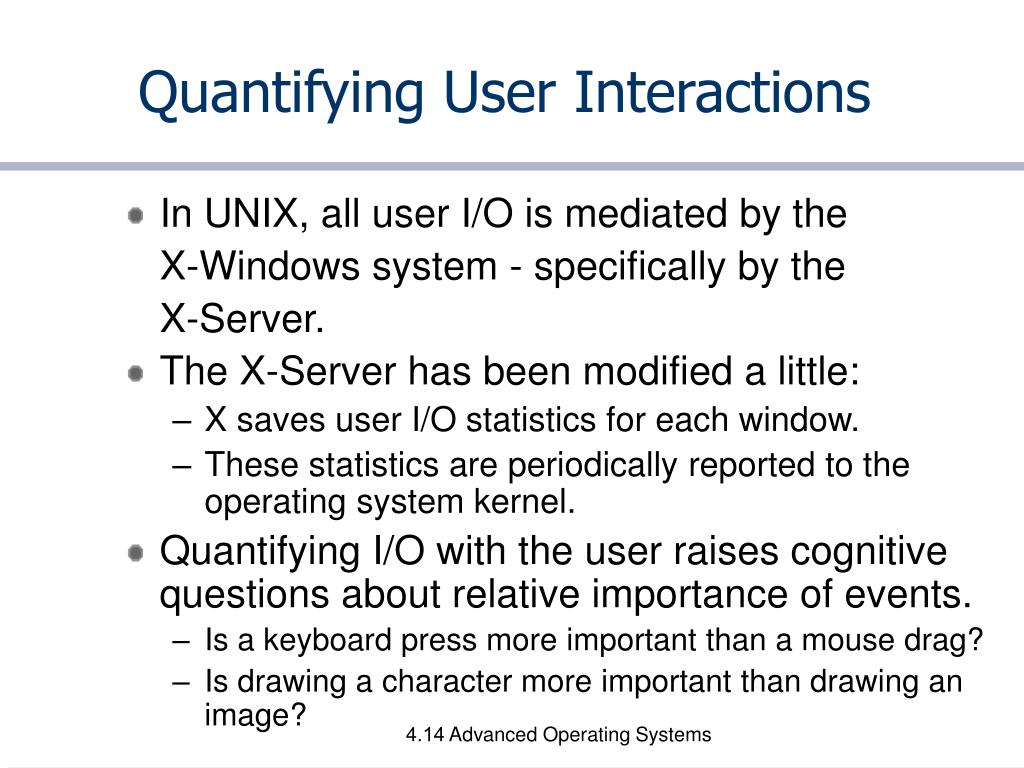 Quantifying User Interactions

In UNIX, all user I/O is mediated by the X-Windows system - specifically by the X-Server.

The X-Server has been modified a little:

– X saves user I/O statistics for each window.

– These statistics are periodically reported to the operating system kernel.

Quantifying I/O with the user raises cognitive questions about relative importance of events.

– Is a keyboard press more important than a mouse drag?

– Is drawing a character more important than drawing an image?

4.14 Advanced Operating Systems